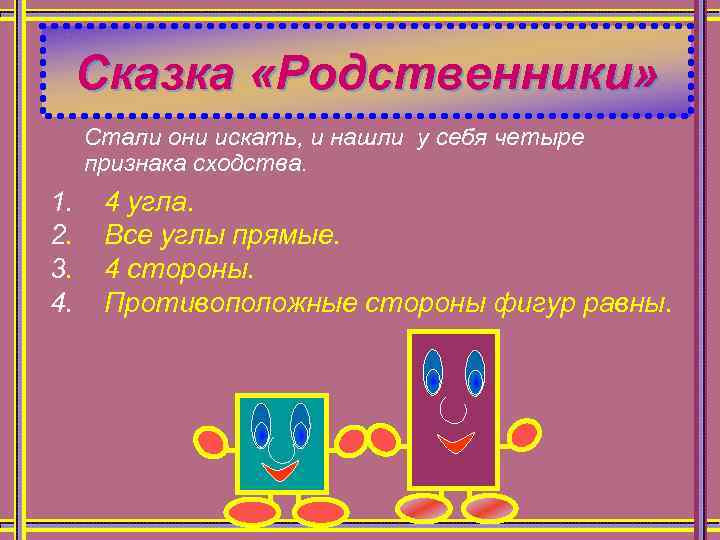 Сказка «Родственники»

Стали они искать, и нашли у себя четыре признака сходства.

1. 4 угла.
2. Все углы прямые.
3. 4 стороны.
4. Противоположные стороны фигур равны.